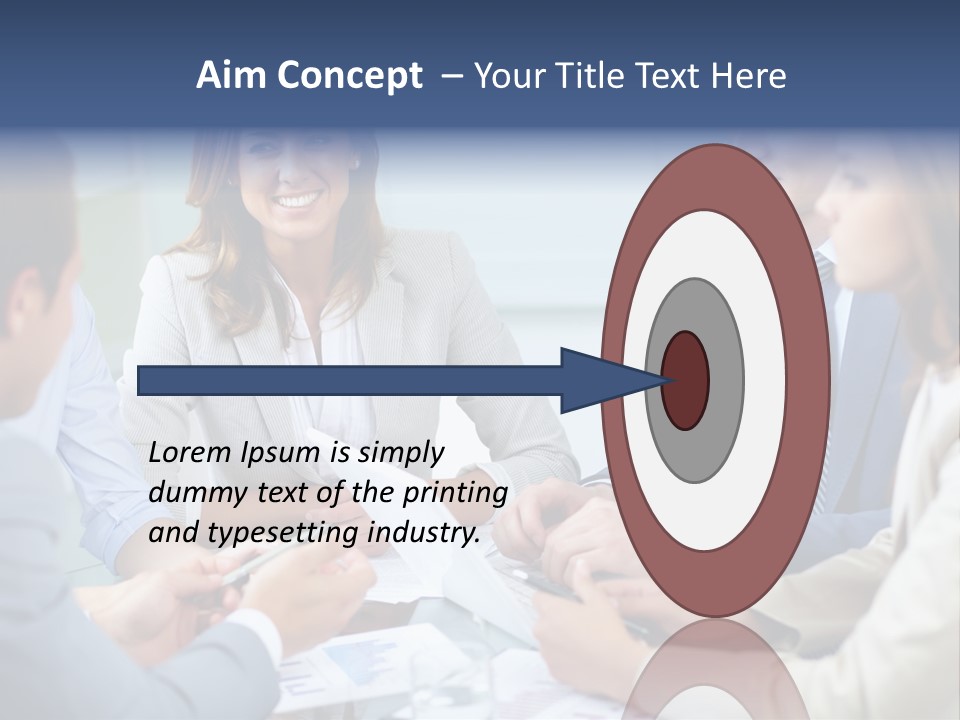 Aim Concept – Your Title Text Here

Lorem Ipsum is simply dummy text of the printing and typesetting industry.